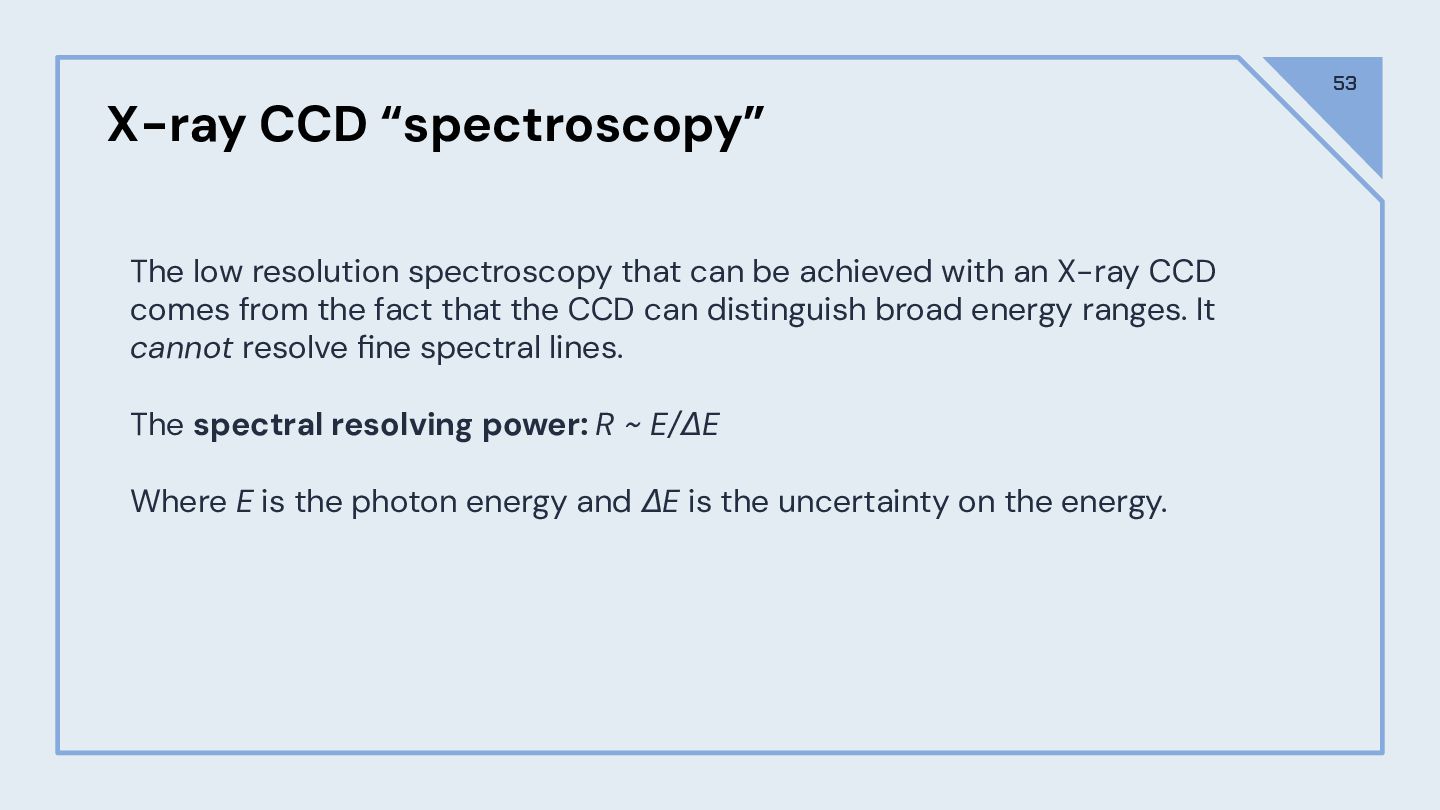 53

X-ray CCD “spectroscopy”

The low resolution spectroscopy that can be achieved with an X-ray CCD comes from the fact that the CCD can distinguish broad energy ranges. It cannot resolve fine spectral lines.

The spectral resolving power: $R \sim E/\Delta E$

Where $E$ is the photon energy and $\Delta E$ is the uncertainty on the energy.